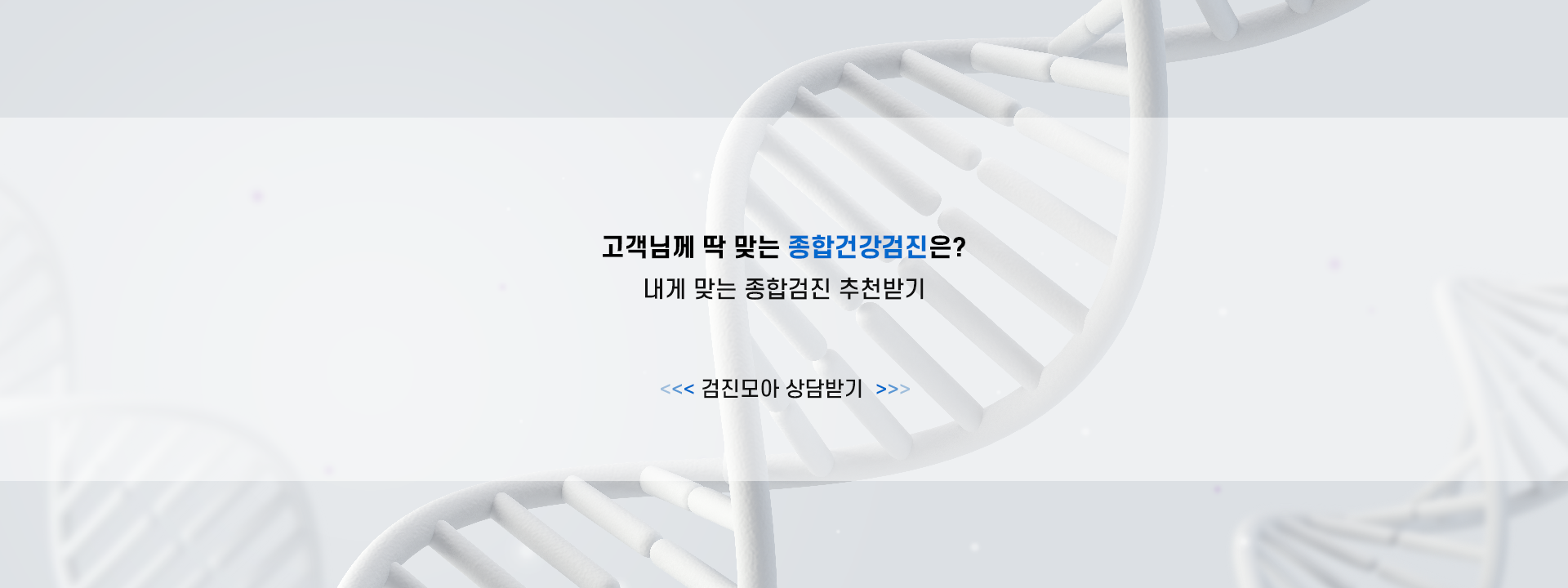 고객님께 딱 맞는 종합건강검진은?
내게 맞는 종합검진 추천받기

<<< 검진모아 상담받기 >>>